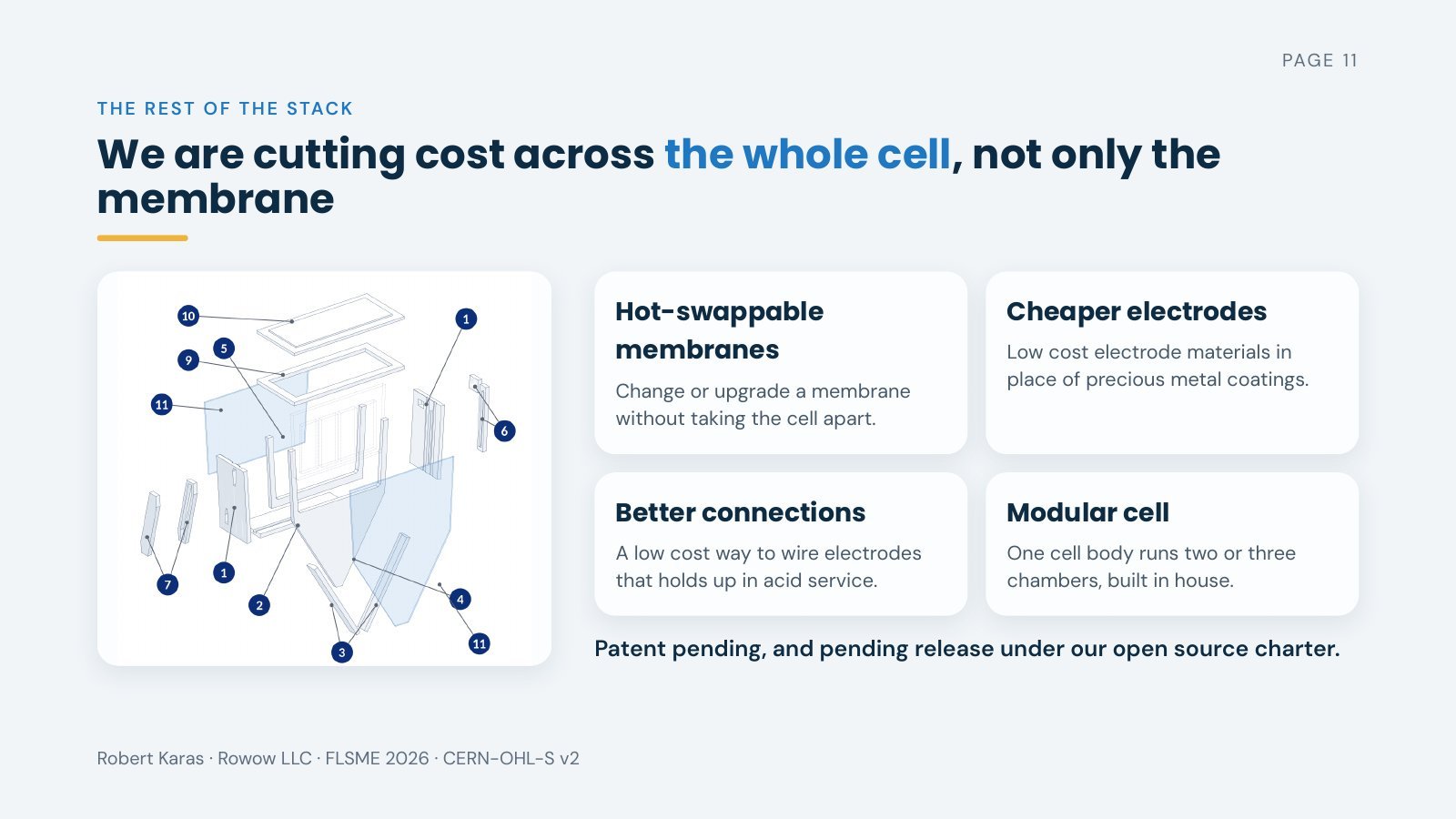 PAGE 11

THE REST OF THE STACK

We are cutting cost across the whole cell, not only the membrane

10
1
5
9
11
6
1
7
2
4
3
11

Hot-swappable membranes

Change or upgrade a membrane without taking the cell apart.

Cheaper electrodes

Low cost electrode materials in place of precious metal coatings.

Better connections

A low cost way to wire electrodes that holds up in acid service.

Modular cell

One cell body runs two or three chambers, built in house.

Patent pending, and pending release under our open source charter.

Robert Karas · Rowow LLC · FLSME 2026 · CERN-OHL-S v2